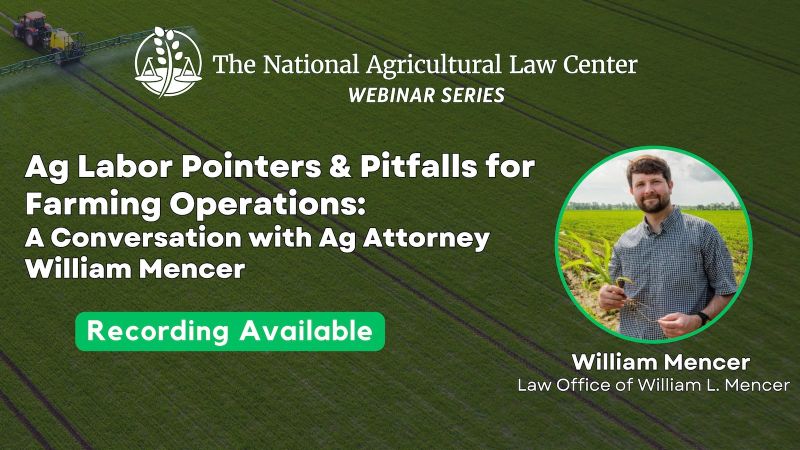 The National Agricultural Law Center
WEBINAR SERIES

Ag Labor Pointers & Pitfalls for Farming Operations: A Conversation with Ag Attorney William Mencer

Recording Available

William Mencer
Law Office of William L. Mencer